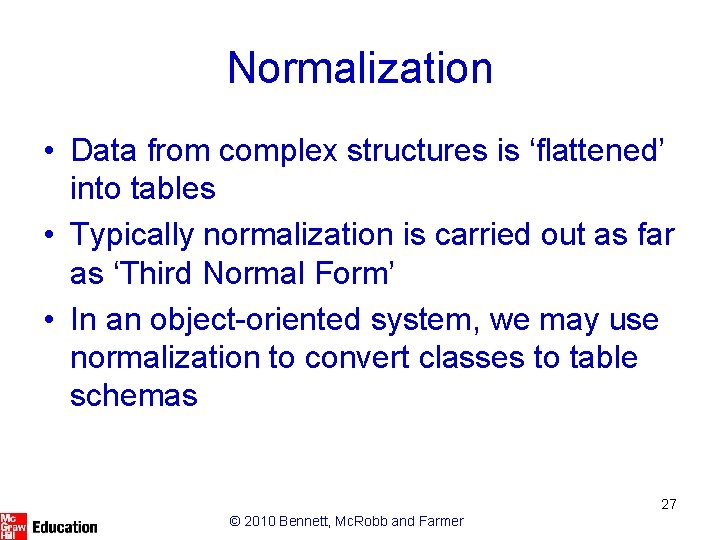 Normalization

• Data from complex structures is ‘flattened’ into tables

• Typically normalization is carried out as far as ‘Third Normal Form’

• In an object-oriented system, we may use normalization to convert classes to table schemas

27

Mc Graw Hill Education

© 2010 Bennett, McRobb and Farmer